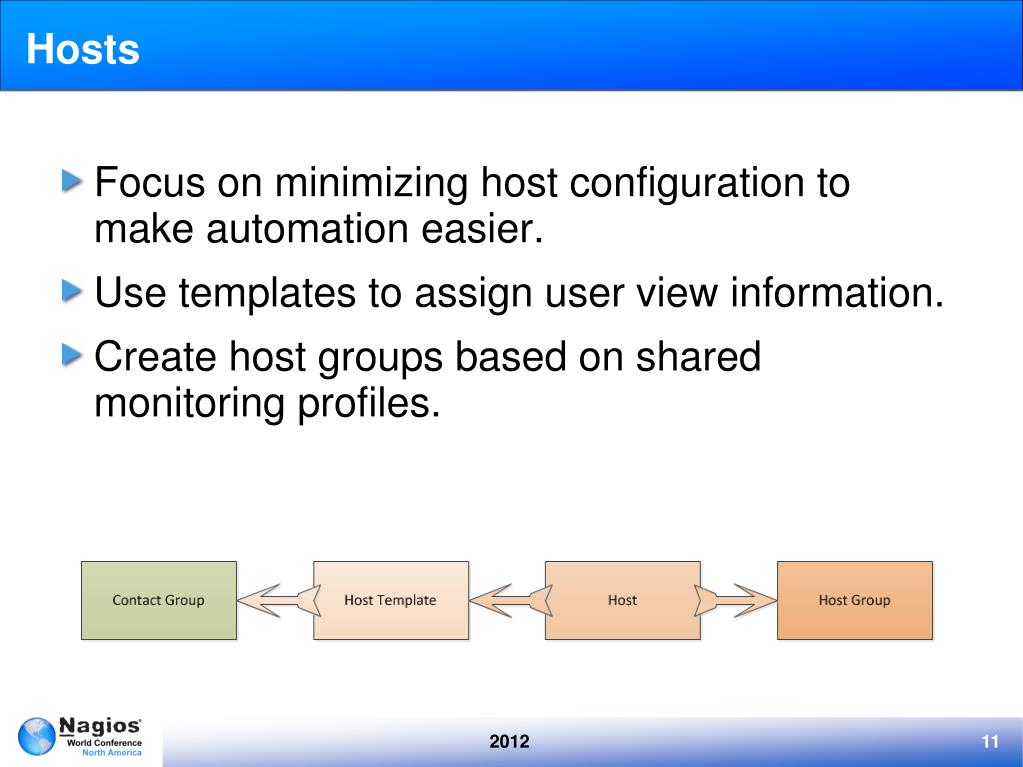 Hosts

Focus on minimizing host configuration to make automation easier.

Use templates to assign user view information.

Create host groups based on shared monitoring profiles.

Contact Group

Host Template

Host

Host Group

Nagios
World Conference
North America

2012

11